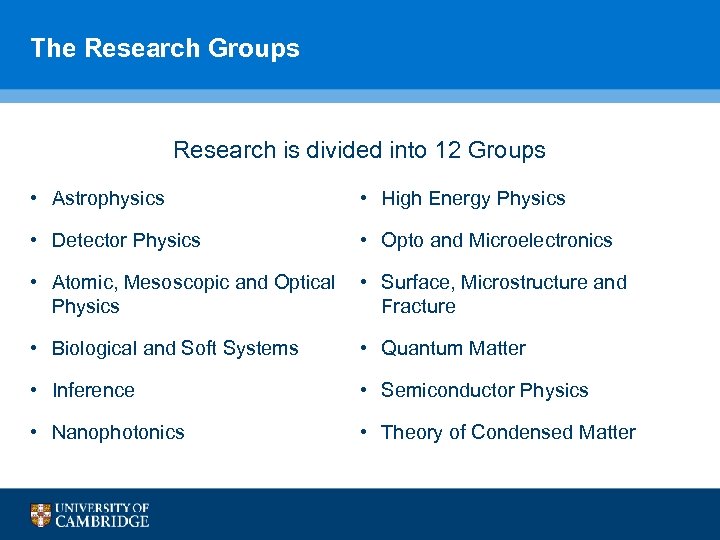 The Research Groups

Research is divided into 12 Groups

• Astrophysics
• Detector Physics
• Atomic, Mesoscopic and Optical Physics
• Biological and Soft Systems
• Inference
• Nanophotonics

• High Energy Physics
• Opto and Microelectronics
• Surface, Microstructure and Fracture
• Quantum Matter
• Semiconductor Physics
• Theory of Condensed Matter

UNIVERSITY OF CAMBRIDGE